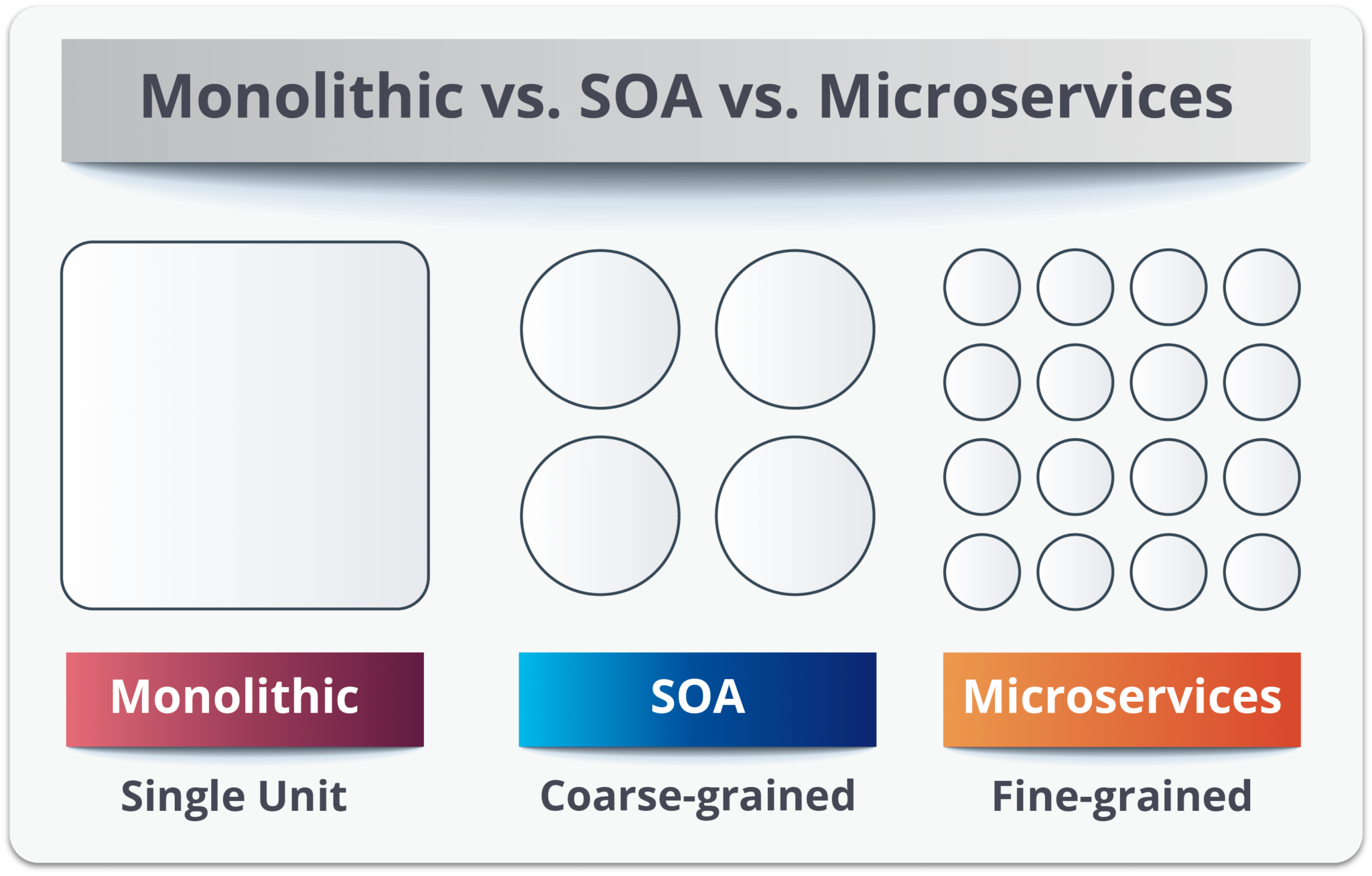 Monolithic vs. SOA vs. Microservices

Monolithic
Single Unit

SOA
Coarse-grained

Microservices
Fine-grained